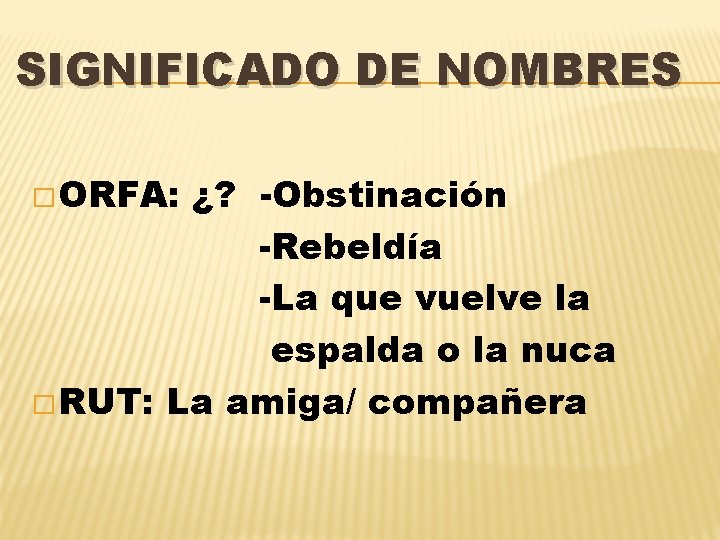 SIGNIFICADO DE NOMBRES

ORFA: ¿? -Obstinación
-Rebeldía
-La que vuelve la espalda o la nuca

RUT: La amiga/ compañera